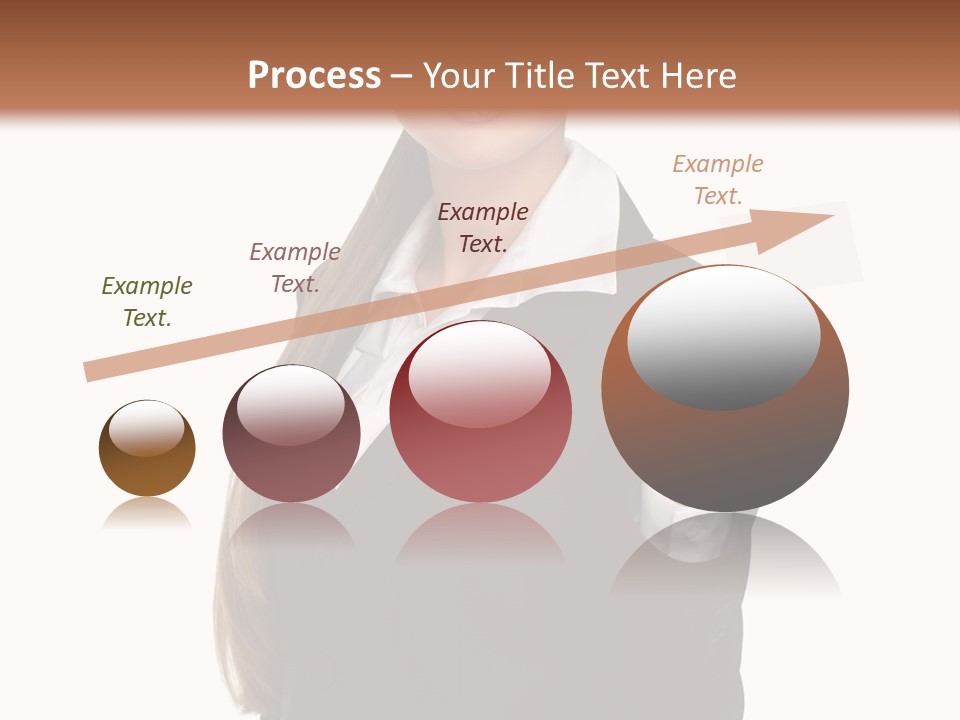 Process – Your Title Text Here

Example Text.

Example Text.

Example Text.

Example Text.